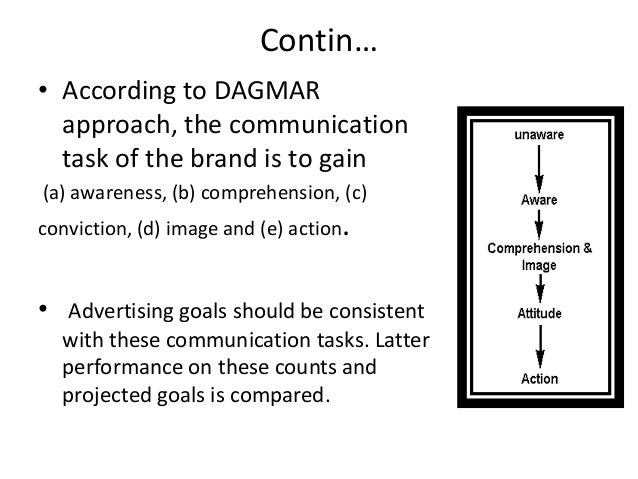 Contin…

• According to DAGMAR approach, the communication task of the brand is to gain
(a) awareness, (b) comprehension, (c) conviction, (d) image and (e) action.

• Advertising goals should be consistent with these communication tasks. Latter performance on these counts and projected goals is compared.

unaware

Aware

Comprehension & Image

Attitude

Action